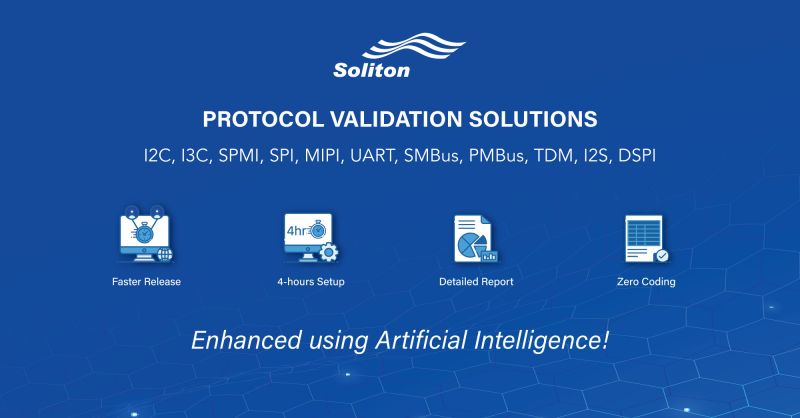 Soliton

PROTOCOL VALIDATION SOLUTIONS

I2C, I3C, SPMI, SPI, MIPI, UART, SMBus, PMBus, TDM, I2S, DSPI

4hr

Faster Release

4-hours Setup

Detailed Report

Zero Coding

Enhanced using Artificial Intelligence!